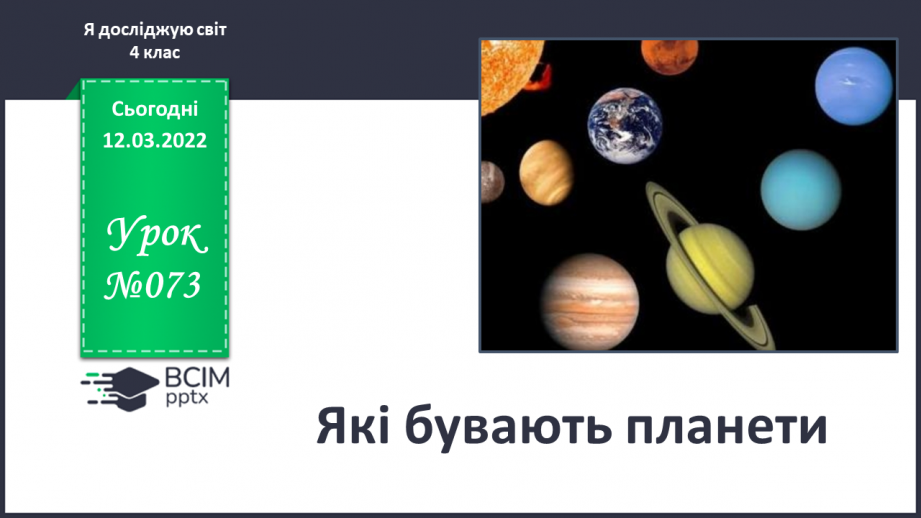 Я досліджую світ
4 клас

Сьогодні
12.03.2022

Урок
№073

ВСІМ
pptx

Які бувають планети